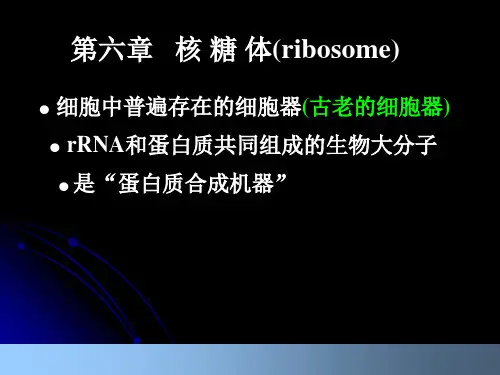 第六章　核 糖 体(ribosome)

● 细胞中普遍存在的细胞器(古老的细胞器)

● rRNA和蛋白质共同组成的生物大分子

● 是“蛋白质合成机器”